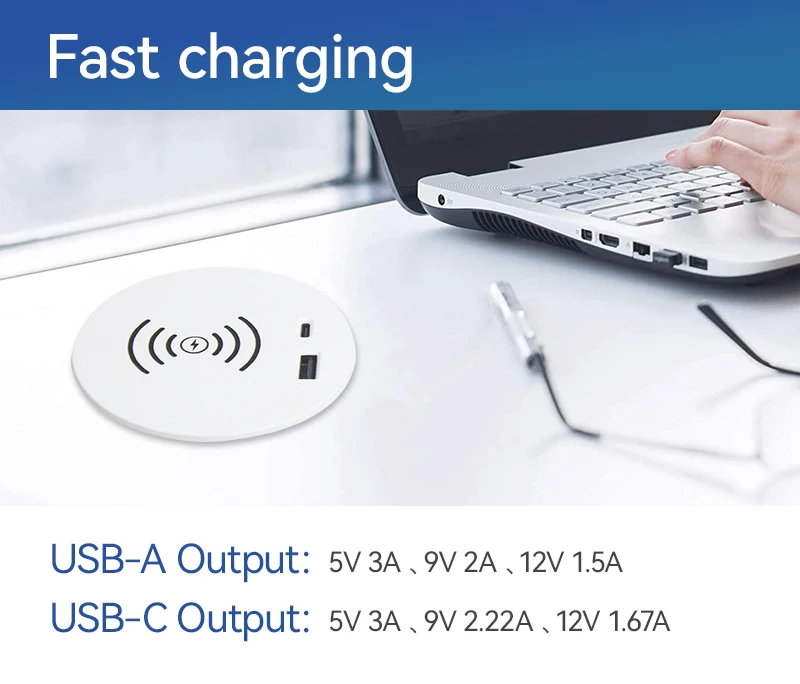 Fast charging

USB-A Output: 5V 3A 、9V 2A 、12V 1.5A

USB-C Output: 5V 3A 、9V 2.22A 、12V 1.67A